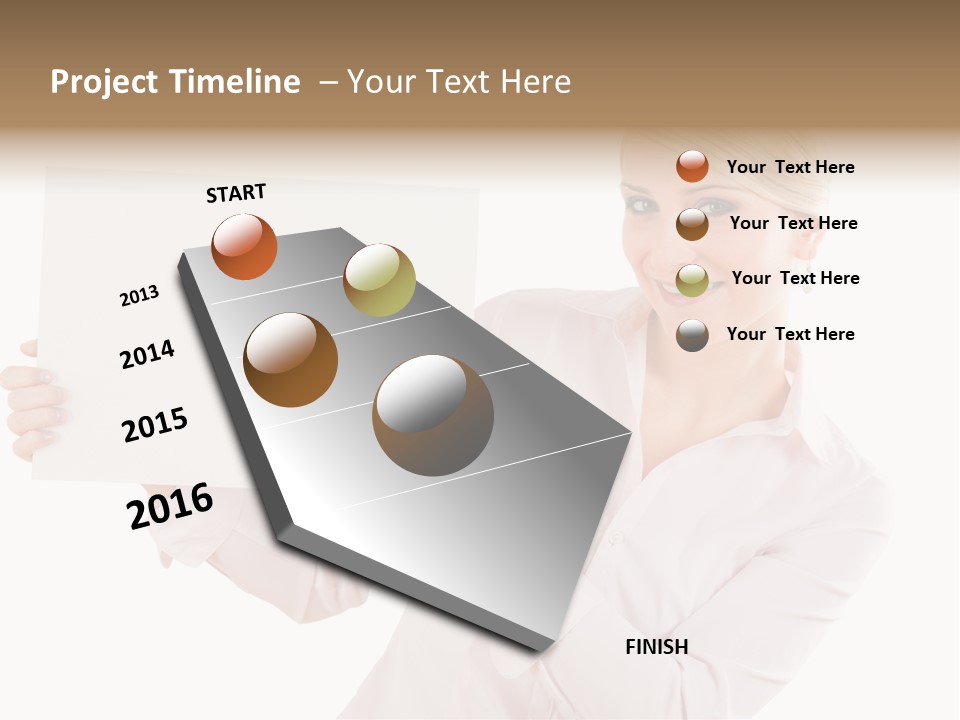 Project Timeline – Your Text Here

START

2013

2014

2015

2016

Your Text Here

Your Text Here

Your Text Here

Your Text Here

FINISH